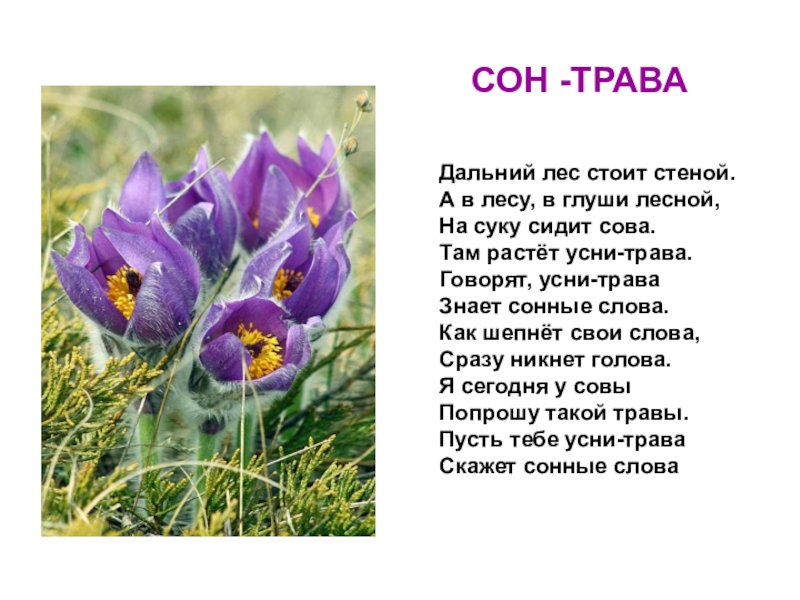 СОН -ТРАВА

Дальний лес стоит стеной.
А в лесу, в глуши лесной,
На суку сидит сова.
Там растёт усни-трава.
Говорят, усни-трава
Знает сонные слова.
Как шепнёт свои слова,
Сразу никнет голова.
Я сегодня у совы
Попрошу такой травы.
Пусть тебе усни-трава
Скажет сонные слова